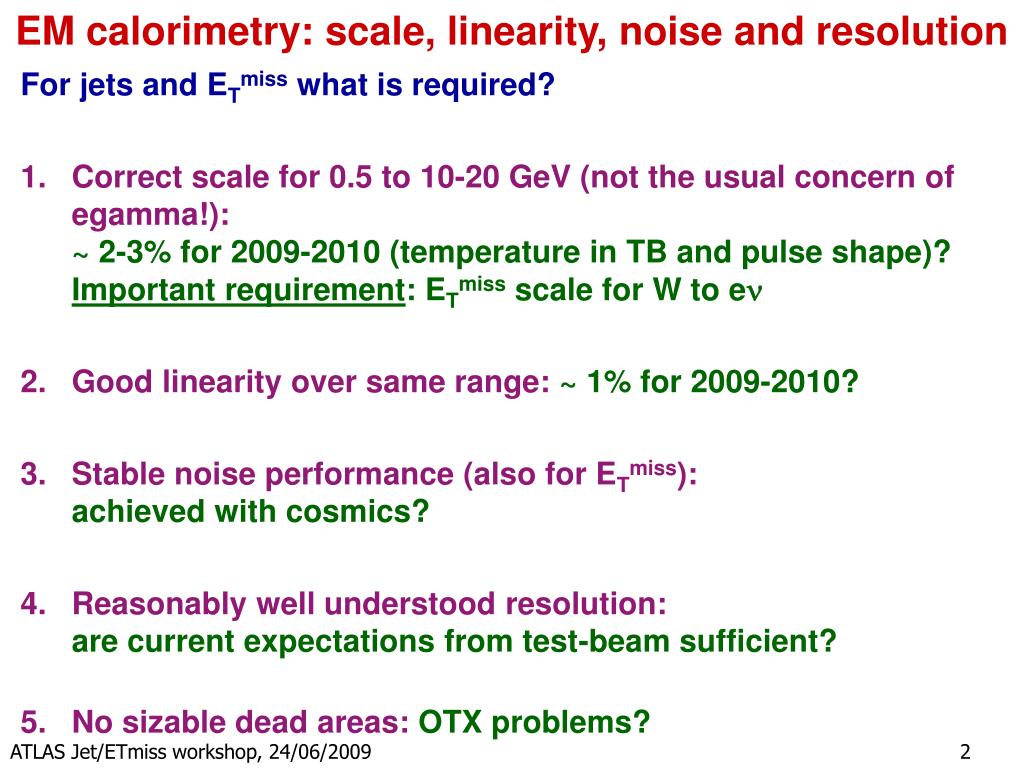 EM calorimetry: scale, linearity, noise and resolution

For jets and $E_T^{miss}$ what is required?

1. Correct scale for 0.5 to 10-20 GeV (not the usual concern of egamma!):
$\sim$ 2-3% for 2009-2010 (temperature in TB and pulse shape)?
Important requirement: $E_T^{miss}$ scale for W to e$\nu$

2. Good linearity over same range: $\sim$ 1% for 2009-2010?

3. Stable noise performance (also for $E_T^{miss}$):
achieved with cosmics?

4. Reasonably well understood resolution:
are current expectations from test-beam sufficient?

5. No sizable dead areas: OTX problems?

ATLAS Jet/ETmiss workshop, 24/06/2009

2